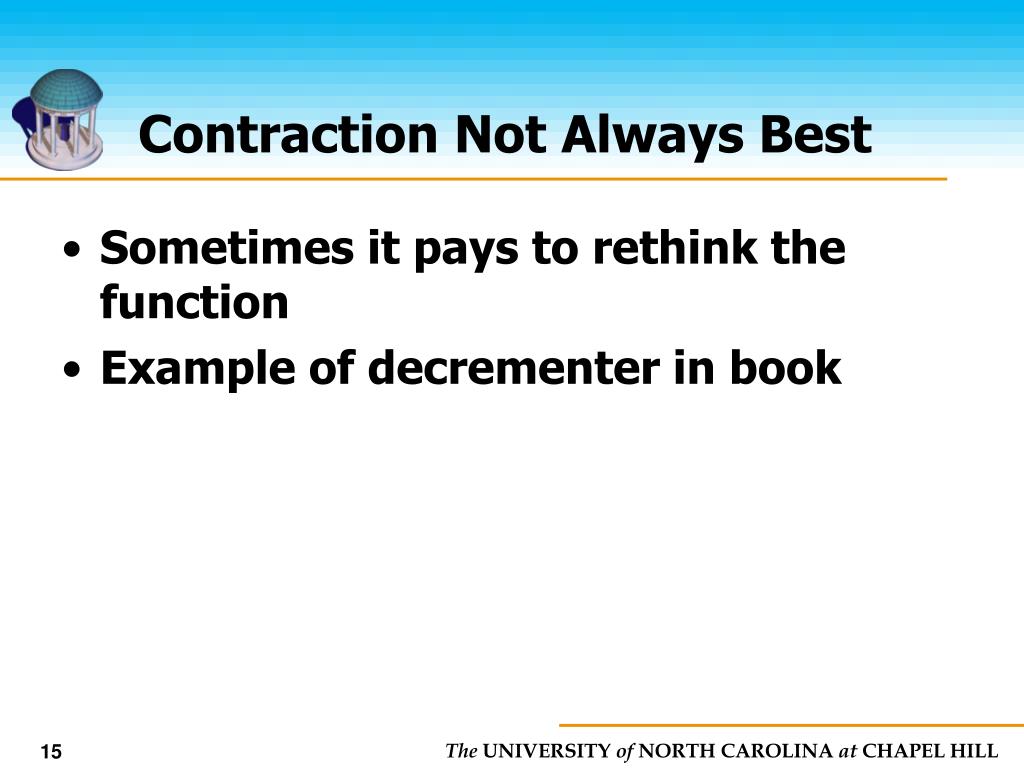 Contraction Not Always Best

• Sometimes it pays to rethink the function
• Example of decrementer in book

15

The UNIVERSITY of NORTH CAROLINA at CHAPEL HILL